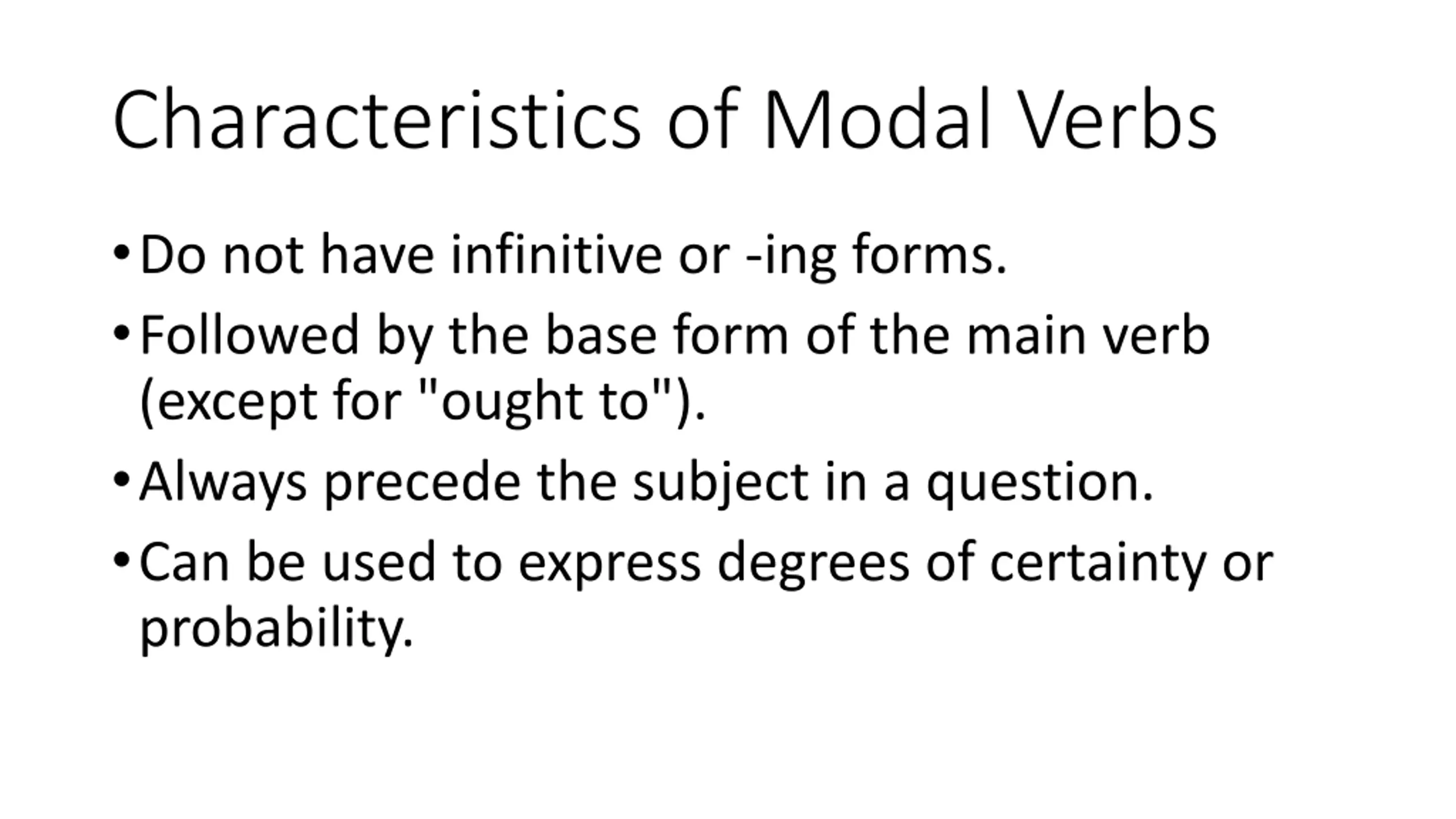 Characteristics of Modal Verbs

• Do not have infinitive or -ing forms.
• Followed by the base form of the main verb (except for "ought to").
• Always precede the subject in a question.
• Can be used to express degrees of certainty or probability.